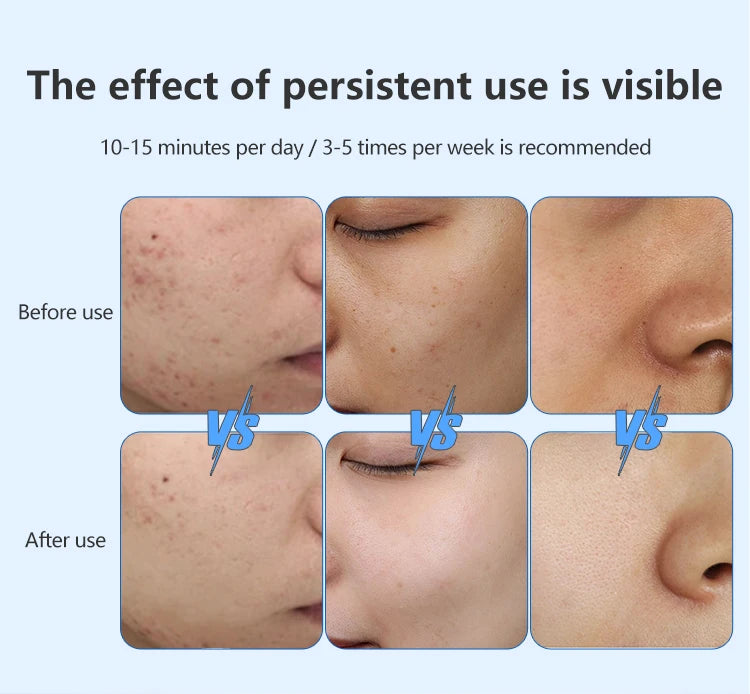 The effect of persistent use is visible

10-15 minutes per day / 3-5 times per week is recommended

Before use

VS VS VS

After use